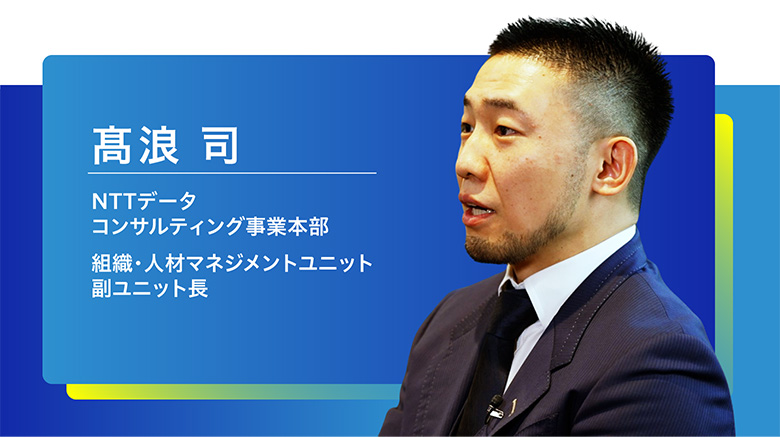 髙浪 司

NTTデータ
コンサルティング事業本部

組織・人材マネジメントユニット
副ユニット長